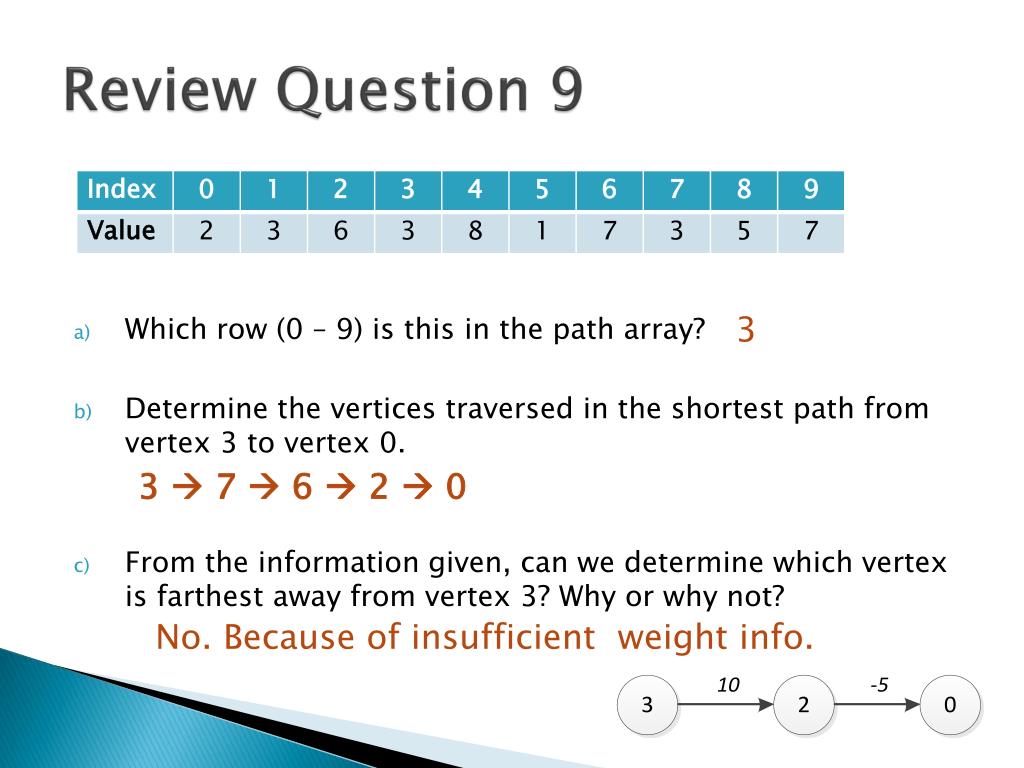 Review Question 9

| Index | 0 | 1 | 2 | 3 | 4 | 5 | 6 | 7 | 8 | 9 |
|---|---|---|---|---|---|---|---|---|---|---|
| Value | 2 | 3 | 6 | 3 | 8 | 1 | 7 | 3 | 5 | 7 |

a) Which row (0 – 9) is this in the path array? 3

b) Determine the vertices traversed in the shortest path from vertex 3 to vertex 0.

3 → 7 → 6 → 2 → 0

c) From the information given, can we determine which vertex is farthest away from vertex 3? Why or why not?

No. Because of insufficient weight info.

3 10 2 -5 0